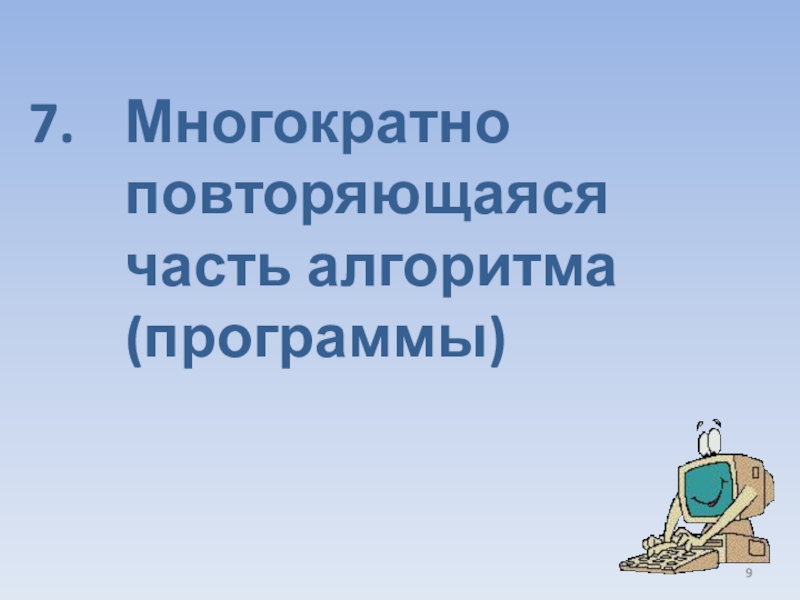 7. Многократно повторяющаяся часть алгоритма (программы)

9